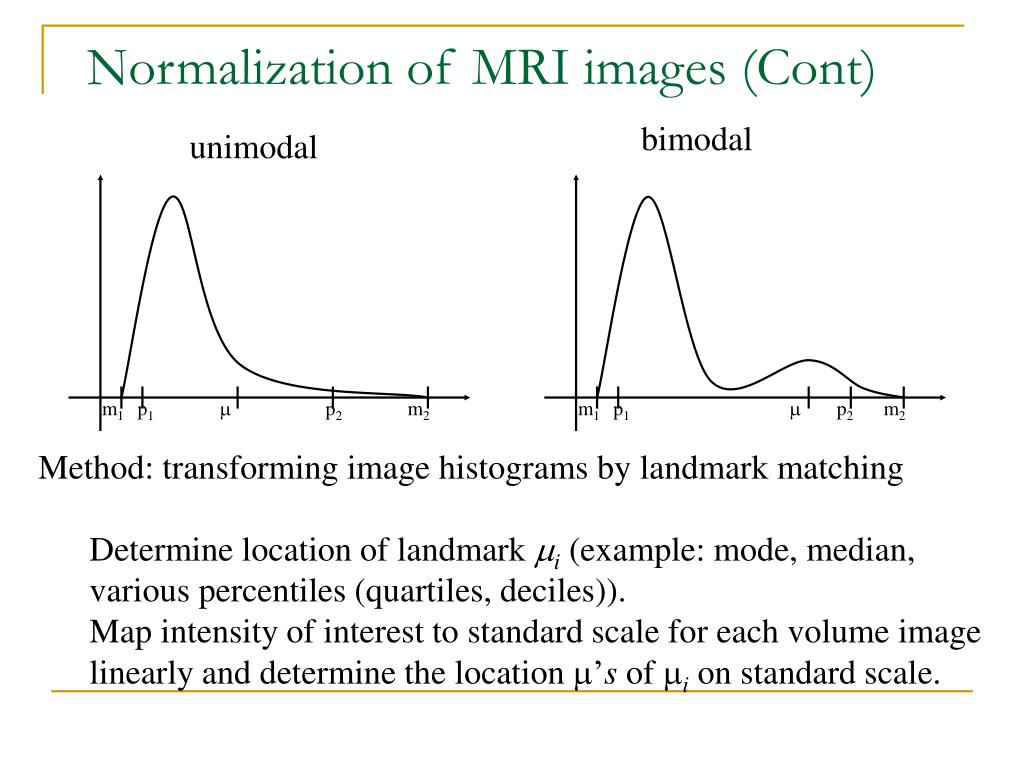 Normalization of MRI images (Cont)

unimodal

$m_1$ $p_1$ $\mu$ $p_2$ $m_2$

bimodal

$m_1$ $p_1$ $\mu$ $p_2$ $m_2$

Method: transforming image histograms by landmark matching

Determine location of landmark $\mu_i$ (example: mode, median, various percentiles (quartiles, deciles)).
Map intensity of interest to standard scale for each volume image linearly and determine the location $\mu$'$s$ of $\mu_i$ on standard scale.